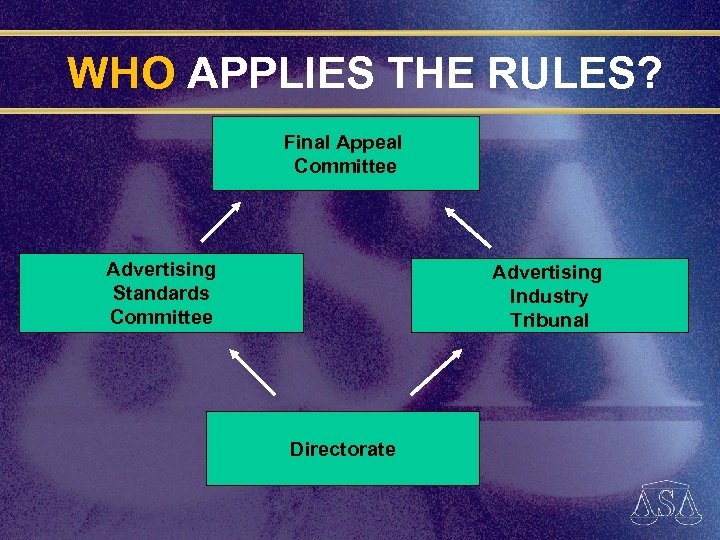 WHO APPLIES THE RULES?

Final Appeal Committee

Advertising Standards Committee

Advertising Industry Tribunal

Directorate

ASA